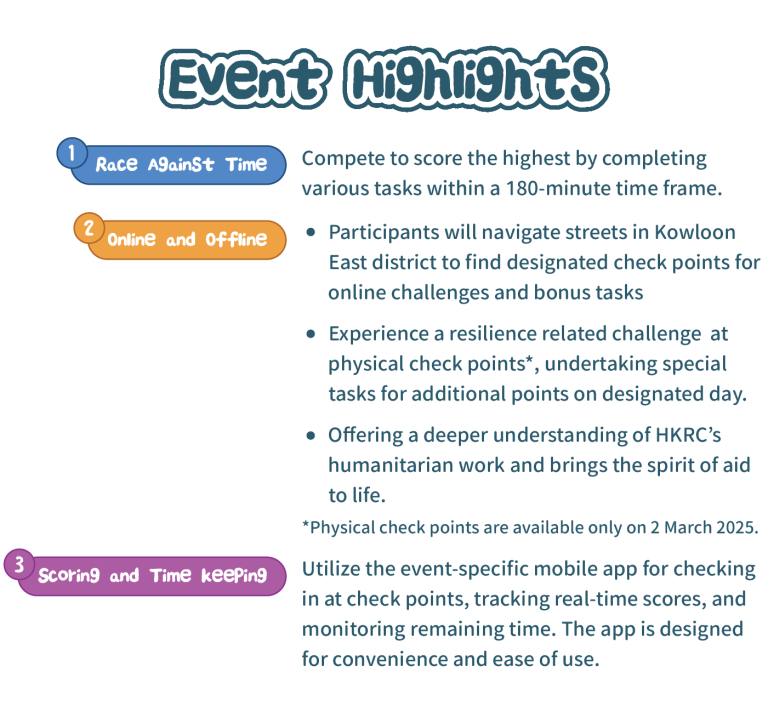 Event Highlights

1 Race Against Time

Compete to score the highest by completing various tasks within a 180-minute time frame.

2 Online and Offline

• Participants will navigate streets in Kowloon East district to find designated check points for online challenges and bonus tasks

• Experience a resilience related challenge at physical check points*, undertaking special tasks for additional points on designated day.

• Offering a deeper understanding of HKRC's humanitarian work and brings the spirit of aid to life.

*Physical check points are available only on 2 March 2025.

3 Scoring and Time keeping

Utilize the event-specific mobile app for checking in at check points, tracking real-time scores, and monitoring remaining time. The app is designed for convenience and ease of use.